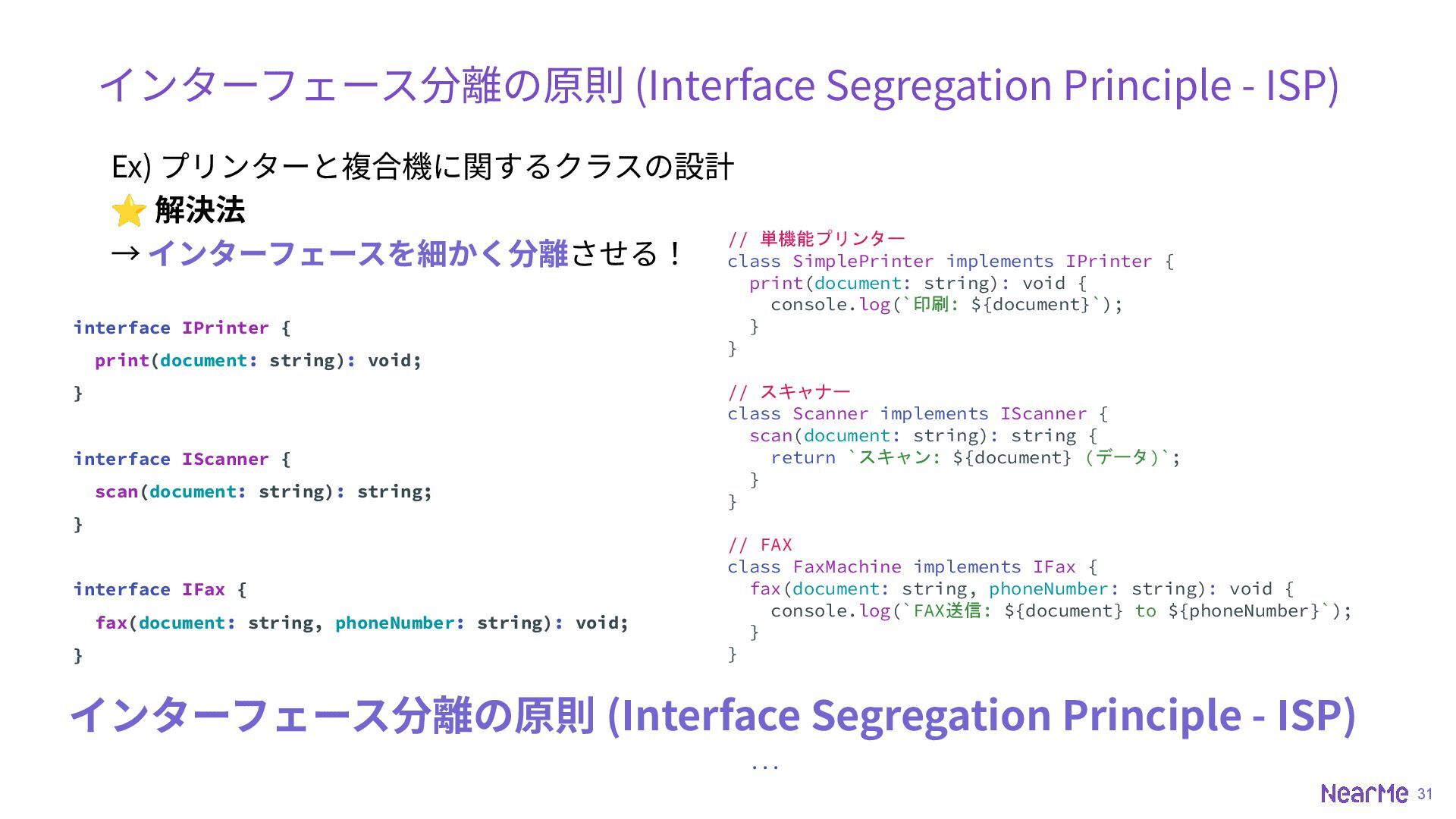 インターフェース分離の原則 (Interface Segregation Principle - ISP)

Ex) プリンターと複合機に関するクラスの設計
⭐ 解決法
→ インターフェースを細かく分離させる！

interface IPrinter {
  print(document: string): void;
}

interface IScanner {
  scan(document: string): string;
}

interface IFax {
  fax(document: string, phoneNumber: string): void;
}

// 単機能プリンター
class SimplePrinter implements IPrinter {
  print(document: string): void {
    console.log(`印刷: ${document}`);
  }
}

// スキャナー
class Scanner implements IScanner {
  scan(document: string): string {
    return `スキャン: ${document} (データ)`;
  }
}

// FAX
class FaxMachine implements IFax {
  fax(document: string, phoneNumber: string): void {
    console.log(`FAX送信: ${document} to ${phoneNumber}`);
  }
}

インターフェース分離の原則 (Interface Segregation Principle - ISP)

...

NearMe 31